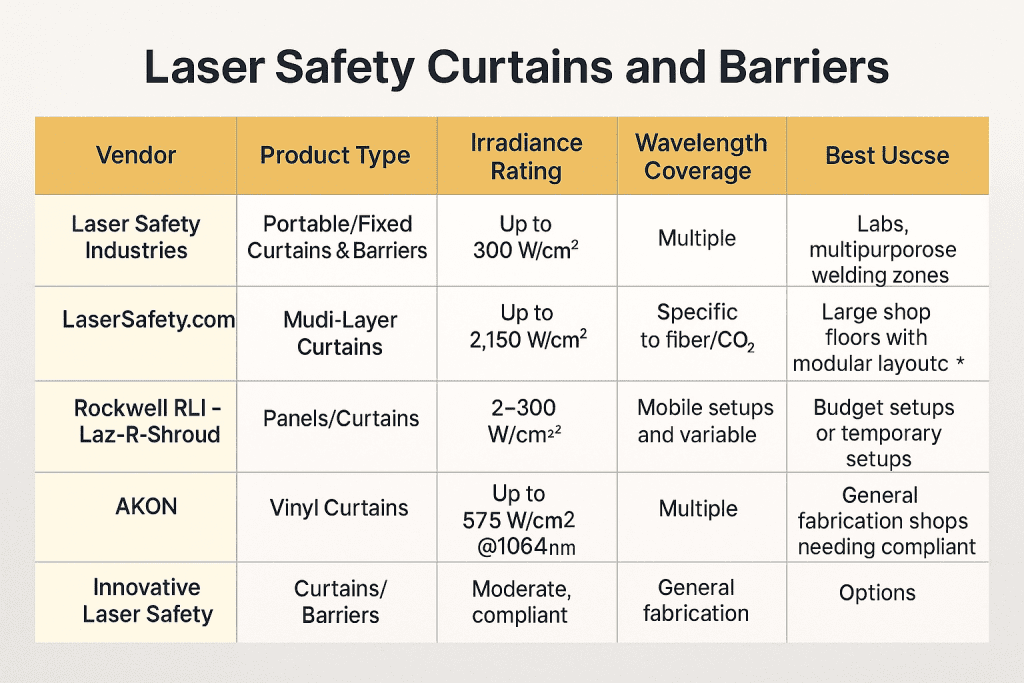 Laser Safety Curtains and Barriers

| Vendor | Product Type | Irradiance Rating | Wavelength Coverage | Best Uscse |
|---|---|---|---|---|
| Laser Safety Industries | Portable/Fixed Curtains & Barriers | Up to 300 W/cm$^2$ | Multiple | Labs, multipurporose welding zones |
| LaserSafety.com | Mudi-Layer Curtains | Up to 2,150 W/cm$^2$ | Specific to fiber/$CO_2$ | Large shop floors with modular layoutc * |
| Rockwell RLI - Laz-R-Shroud | Panels/Curtains | 2–300 W/cm$^{2^2}$ | Mobile setups and variable | Budget setups or temporary setups |
| AKON | Vinyl Curtains | Up to 575 W/cm2 @1064nm | Multiple | General fabrication shops needing compliant |
| Innovative Laser Safety | Curtains/ Barriers | Moderate, compliant | General fabrication | Options |